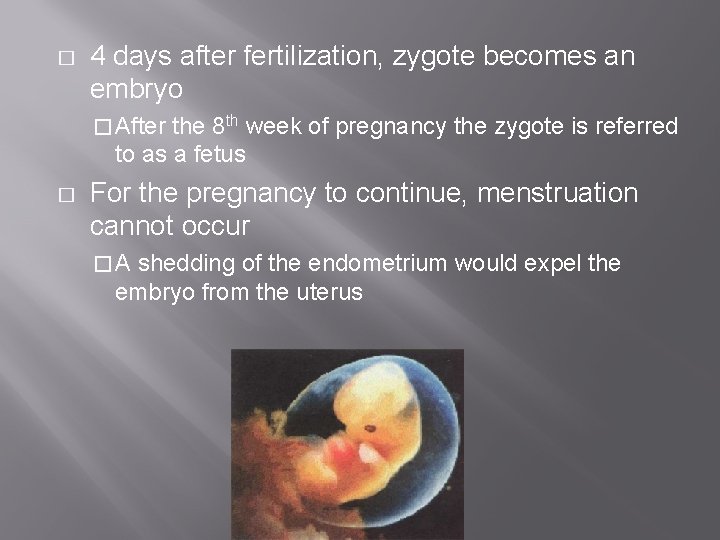 □ 4 days after fertilization, zygote becomes an embryo

□ After the 8$^{th}$ week of pregnancy the zygote is referred to as a fetus

□ For the pregnancy to continue, menstruation cannot occur

□ A shedding of the endometrium would expel the embryo from the uterus